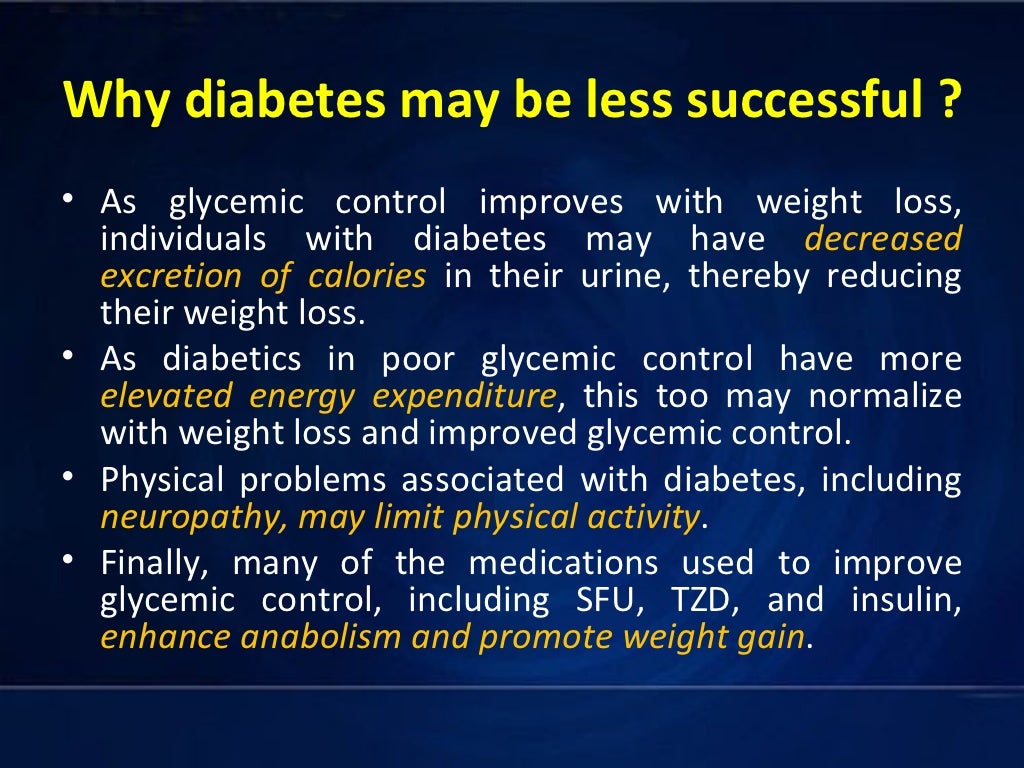 Why diabetes may be less successful ?

• As glycemic control improves with weight loss, individuals with diabetes may have decreased excretion of calories in their urine, thereby reducing their weight loss.
• As diabetics in poor glycemic control have more elevated energy expenditure, this too may normalize with weight loss and improved glycemic control.
• Physical problems associated with diabetes, including neuropathy, may limit physical activity.
• Finally, many of the medications used to improve glycemic control, including SFU, TZD, and insulin, enhance anabolism and promote weight gain.